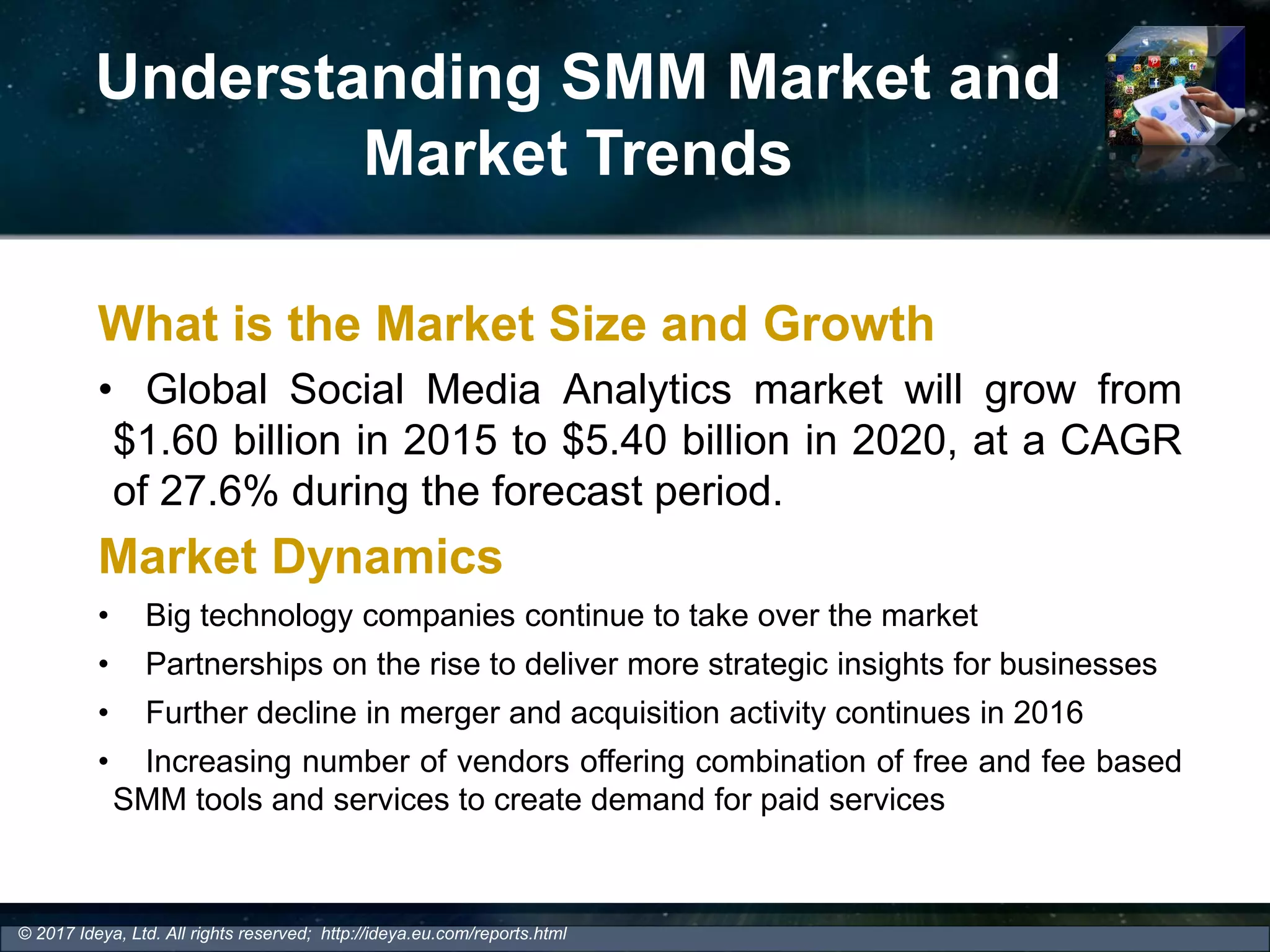 Understanding SMM Market and Market Trends

What is the Market Size and Growth

• Global Social Media Analytics market will grow from \$1.60 billion in 2015 to \$5.40 billion in 2020, at a CAGR of 27.6% during the forecast period.

Market Dynamics

• Big technology companies continue to take over the market
• Partnerships on the rise to deliver more strategic insights for businesses
• Further decline in merger and acquisition activity continues in 2016
• Increasing number of vendors offering combination of free and fee based SMM tools and services to create demand for paid services

© 2017 Ideya, Ltd. All rights reserved; http://ideya.eu.com/reports.html